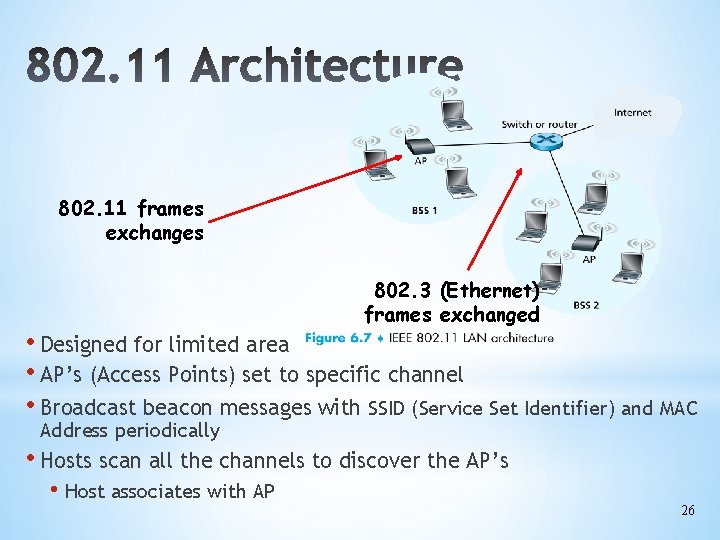 802.11 Architecture

Internet

Switch or router

AP

BSS 1

AP

BSS 2

802.11 frames exchanges

802.3 (Ethernet) frames exchanged

Figure 6.7 ♦ IEEE 802.11 LAN architecture

• Designed for limited area
• AP's (Access Points) set to specific channel
• Broadcast beacon messages with SSID (Service Set Identifier) and MAC Address periodically
• Hosts scan all the channels to discover the AP's
  • Host associates with AP

26